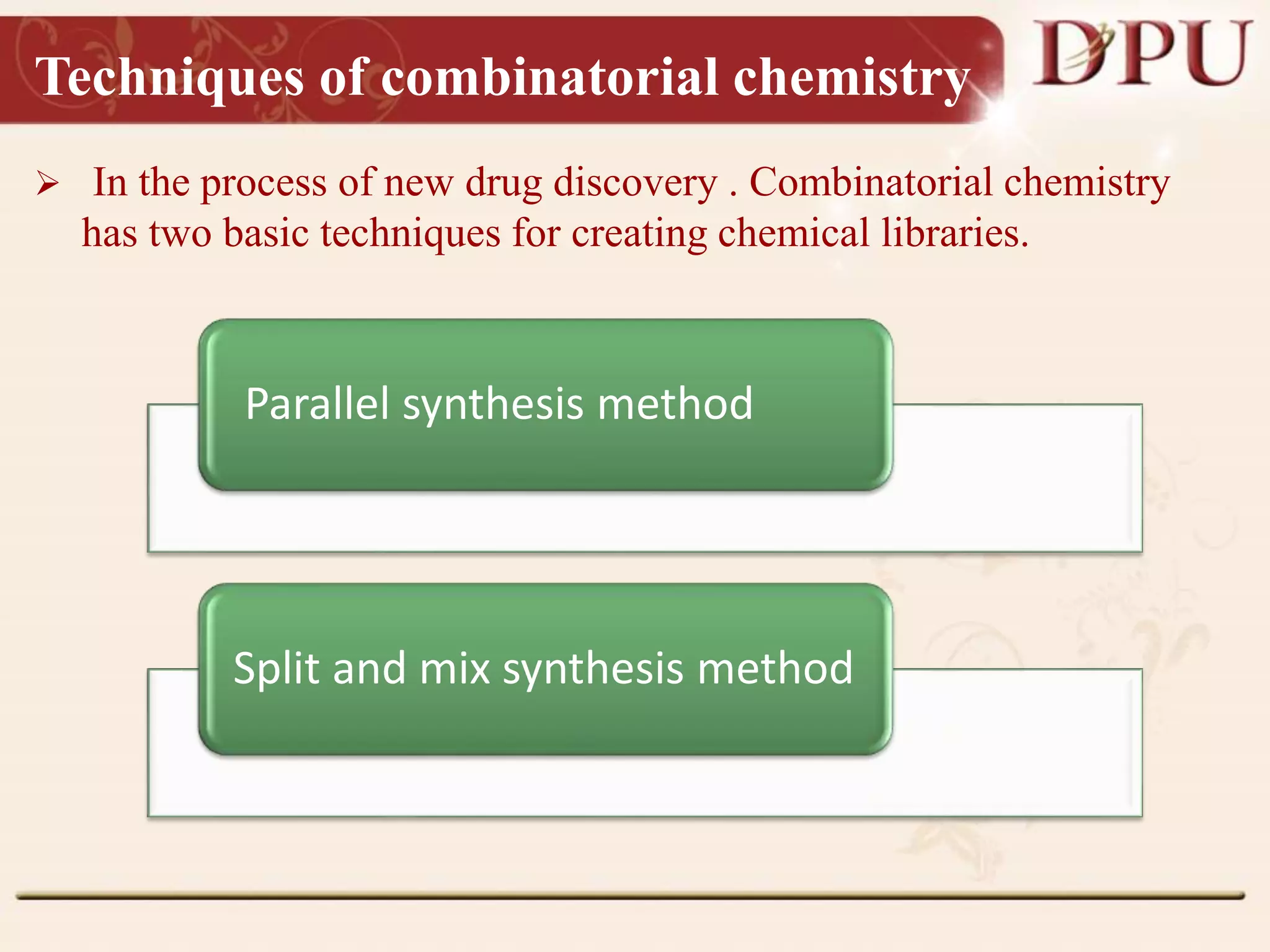 Techniques of combinatorial chemistry

DPU

➢ In the process of new drug discovery . Combinatorial chemistry has two basic techniques for creating chemical libraries.

Parallel synthesis method

Split and mix synthesis method